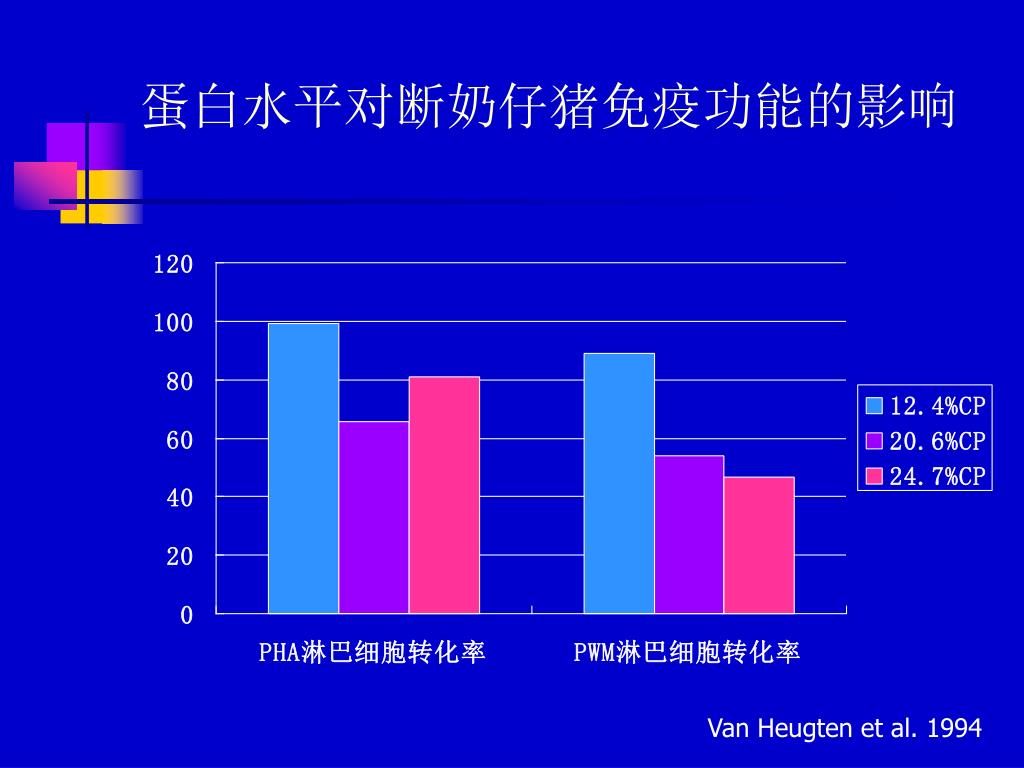 蛋白水平对断奶仔猪免疫功能的影响

120
100
80
60
40
20
0

12.4%CP
20.6%CP
24.7%CP

PHA淋巴细胞转化率
PWM淋巴细胞转化率

Van Heugten et al. 1994